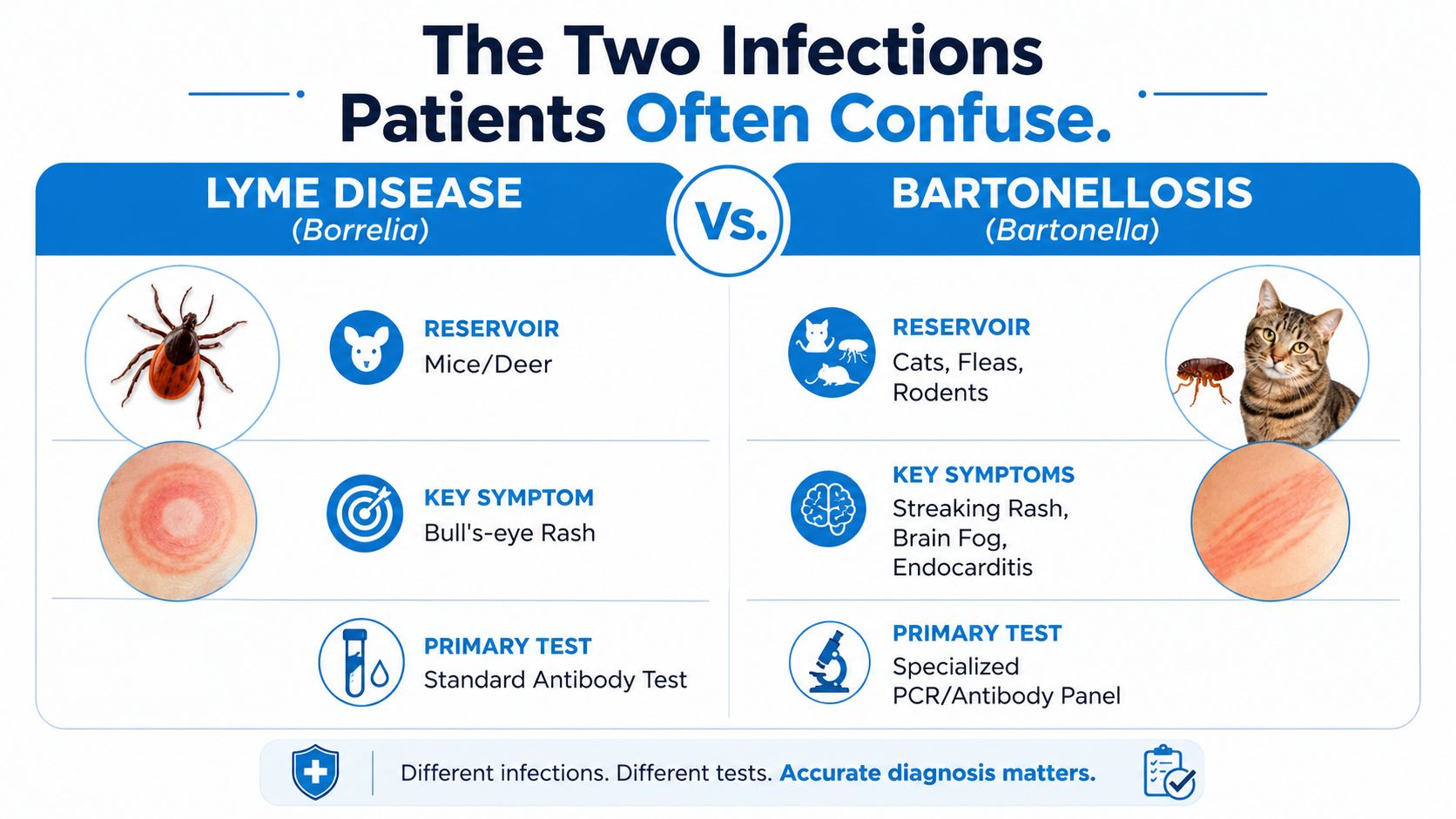 The Two Infections Patients Often Confuse.

LYME DISEASE
(Borrelia)

Vs.

BARTONELLOSIS
(Bartonella)

RESERVOIR
Mice/Deer

KEY SYMPTOM
Bull's-eye Rash

PRIMARY TEST
Standard Antibody Test

RESERVOIR
Cats, Fleas, Rodents

KEY SYMPTOMS
Streaking Rash, Brain Fog, Endocarditis

PRIMARY TEST
Specialized PCR/Antibody Panel

Different infections. Different tests. Accurate diagnosis matters.